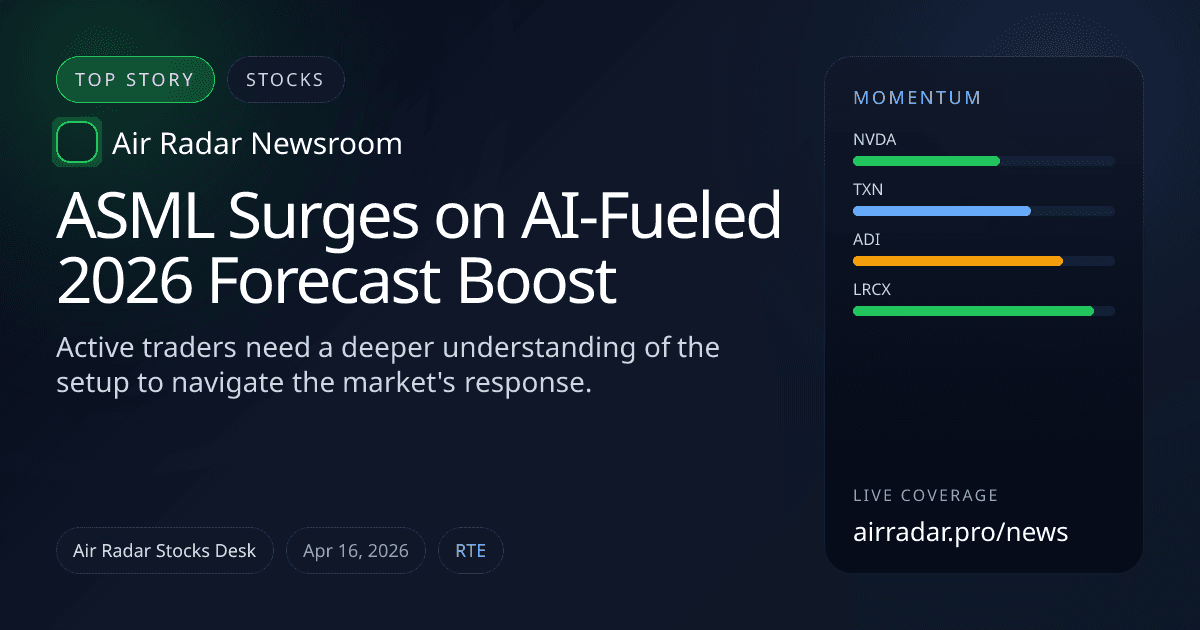 TOP STORY
STOCKS

Air Radar Newsroom

ASML Surges on AI-Fueled 2026 Forecast Boost

Active traders need a deeper understanding of the setup to navigate the market's response.

Air Radar Stocks Desk
Apr 16, 2026
RTE

MOMENTUM
NVDA
TXN
ADI
LRCX

LIVE COVERAGE
airradar.pro/news